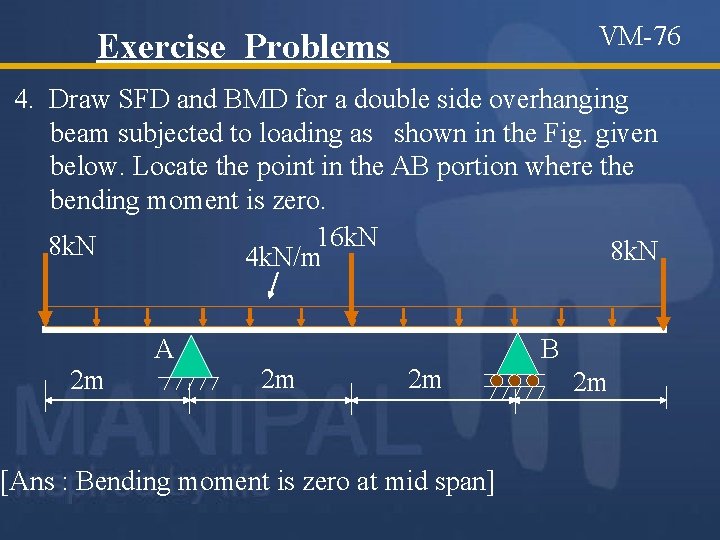 Exercise Problems

VM-76

4. Draw SFD and BMD for a double side overhanging beam subjected to loading as shown in the Fig. given below. Locate the point in the AB portion where the bending moment is zero.

8kN

4kN/m

16kN

8kN

A

B

2m

2m

2m

2m

MANIPAL

[Ans : Bending moment is zero at mid span]